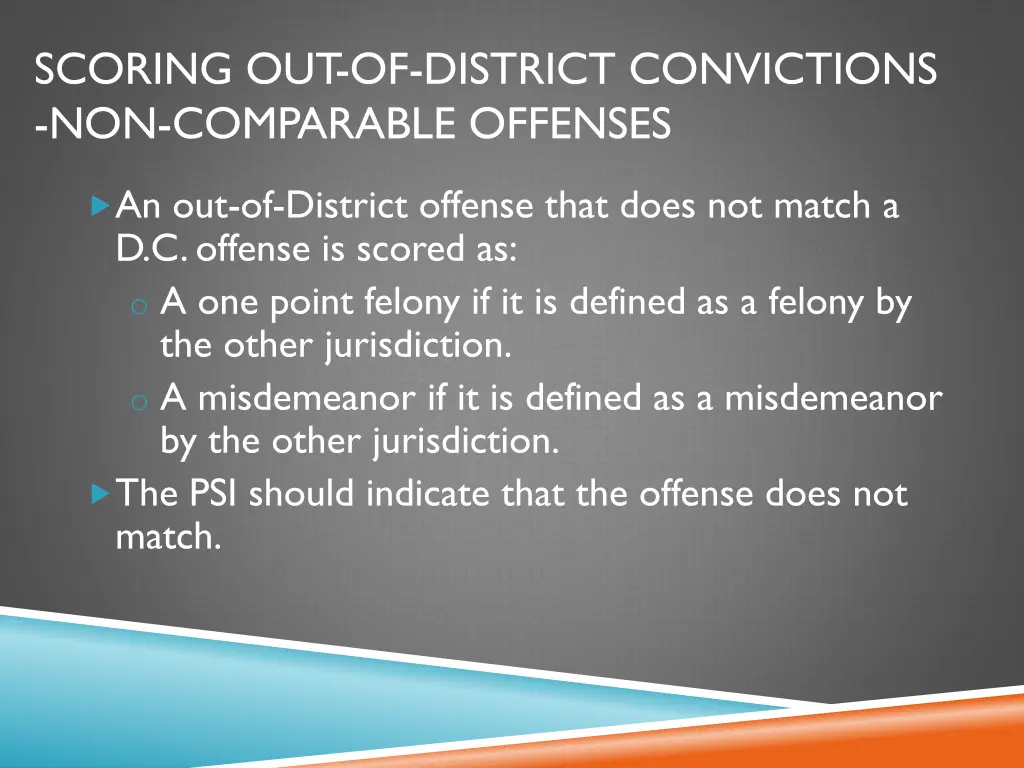 SCORING OUT-OF-DISTRICT CONVICTIONS -NON-COMPARABLE OFFENSES

An out-of-District offense that does not match a D.C. offense is scored as:

o A one point felony if it is defined as a felony by the other jurisdiction.

o A misdemeanor if it is defined as a misdemeanor by the other jurisdiction.

The PSI should indicate that the offense does not match.